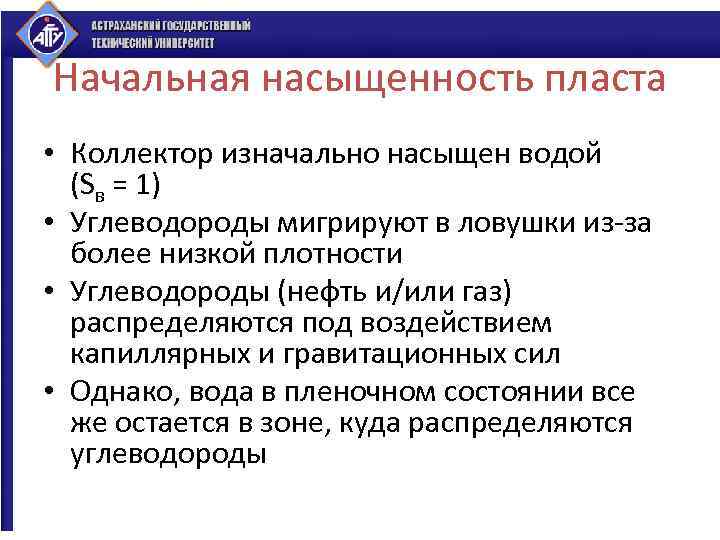 АГТУ

АСТРАХАНСКИЙ ГОСУДАРСТВЕННЫЙ ТЕХНИЧЕСКИЙ УНИВЕРСИТЕТ

Начальная насыщенность пласта

• Коллектор изначально насыщен водой ($S_в = 1$)
• Углеводороды мигрируют в ловушки из-за более низкой плотности
• Углеводороды (нефть и/или газ) распределяются под воздействием капиллярных и гравитационных сил
• Однако, вода в пленочном состоянии все же остается в зоне, куда распределяются углеводороды